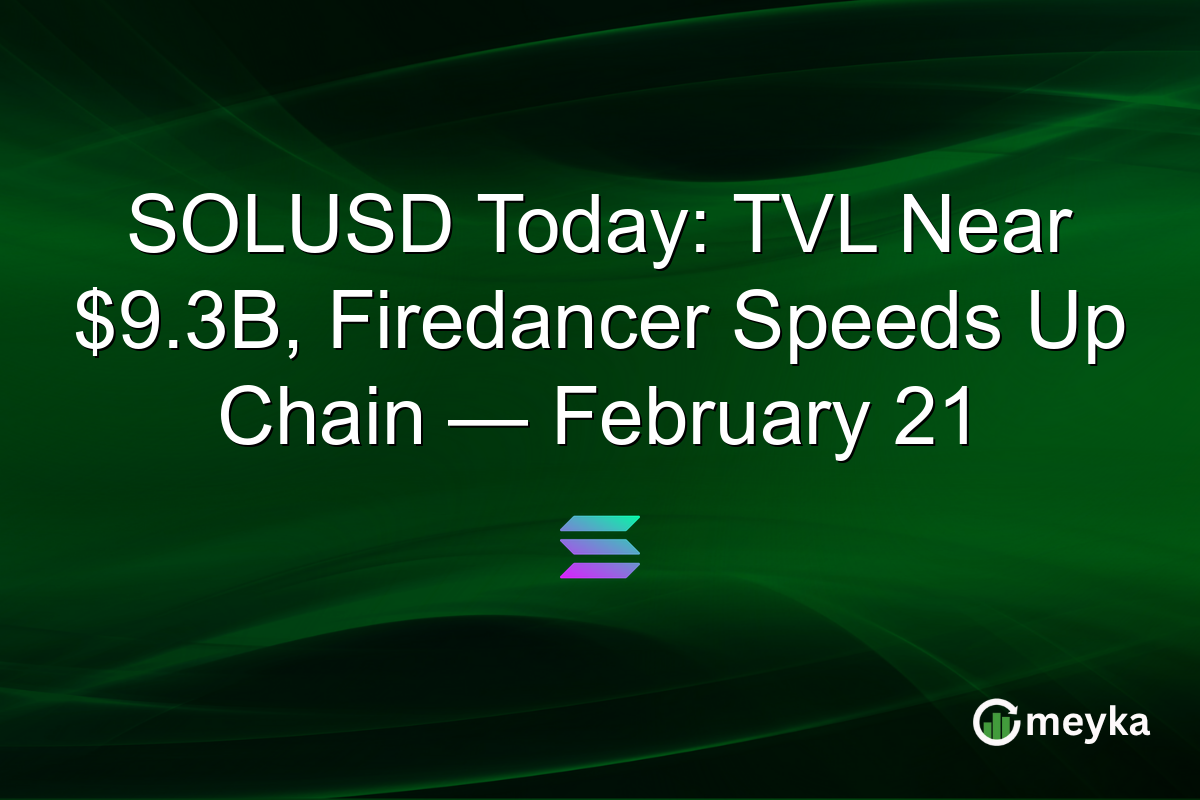 SOLUSD Today: TVL Near \$9.3B, Firedancer Speeds Up Chain — February 21

meyka